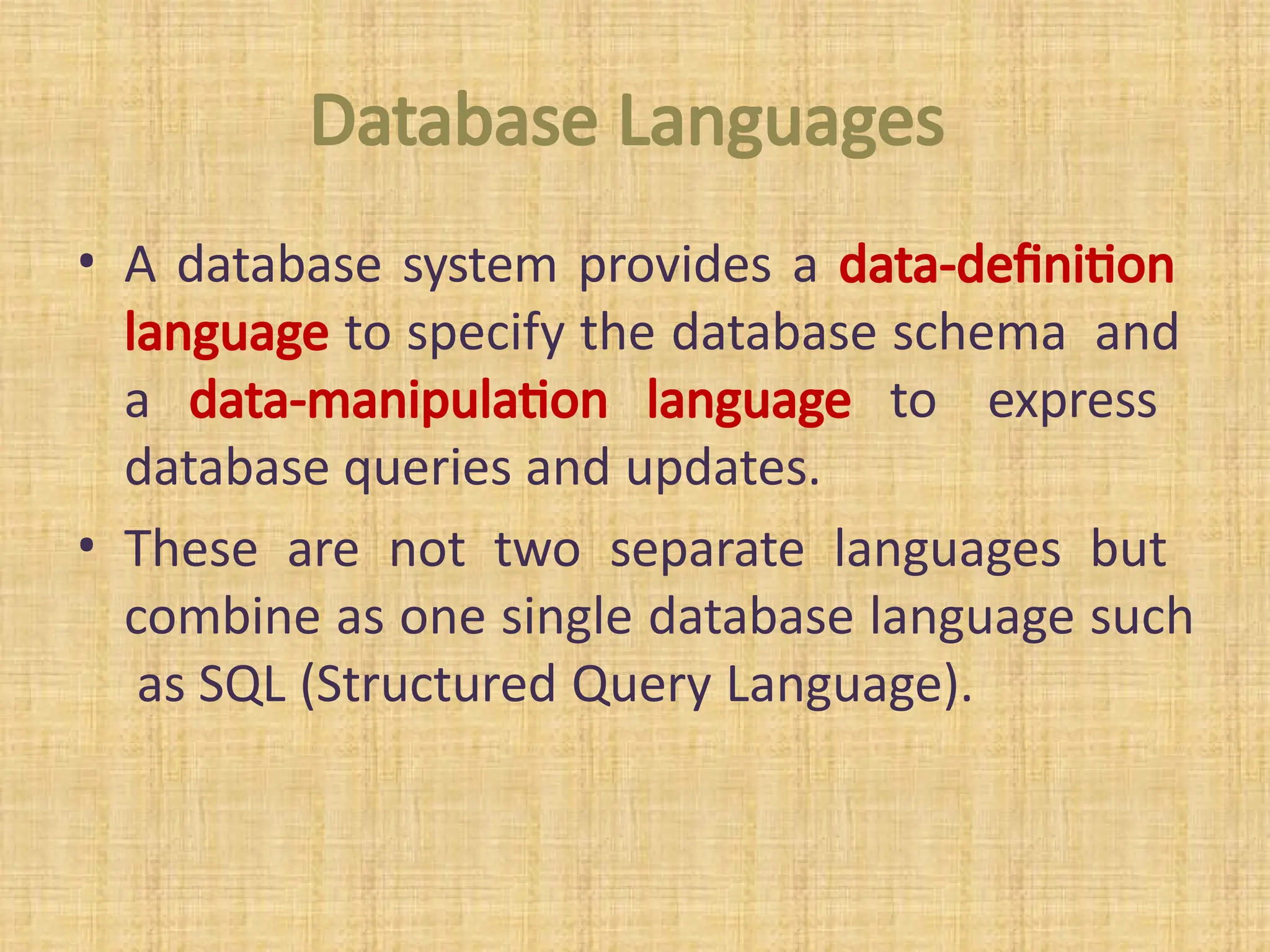 Database Languages

• A database system provides a data-definition language to specify the database schema and a data-manipulation language to express database queries and updates.

• These are not two separate languages but combine as one single database language such as SQL (Structured Query Language).